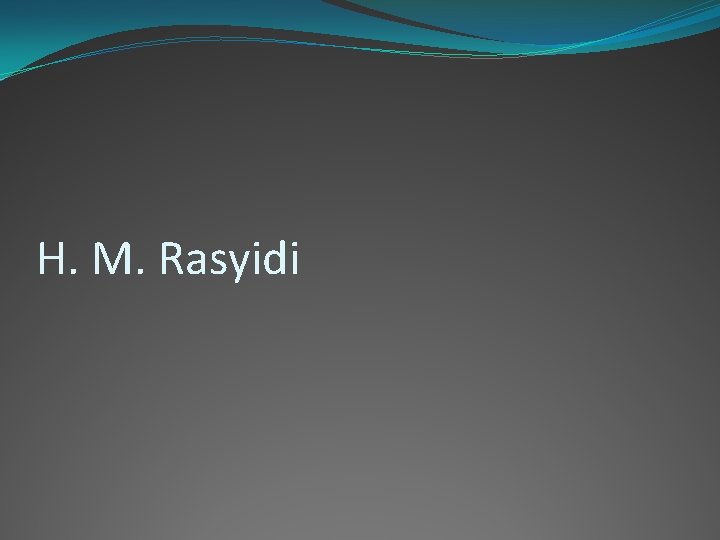 H. M. Rasyidi